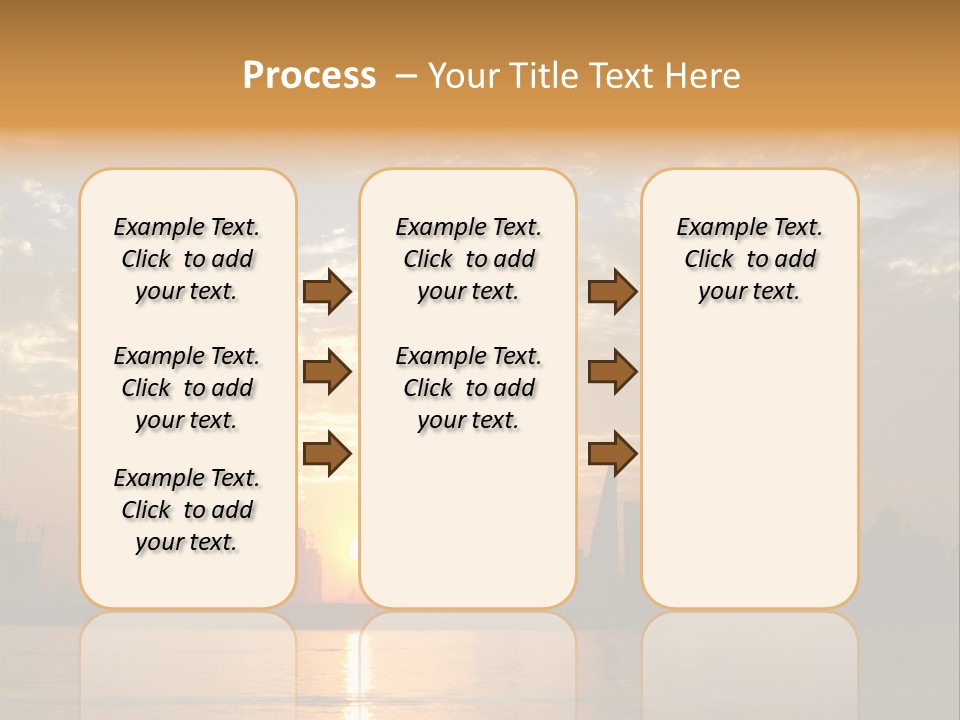 Process – Your Title Text Here

Example Text. Click to add your text.

Example Text. Click to add your text.

Example Text. Click to add your text.

Example Text. Click to add your text.

Example Text. Click to add your text.

Example Text. Click to add your text.